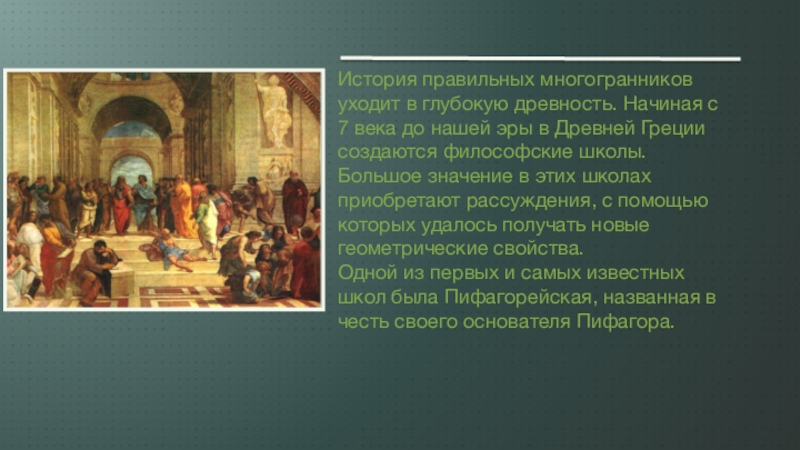 История правильных многогранников уходит в глубокую древность. Начиная с 7 века до нашей эры в Древней Греции создаются философские школы. Большое значение в этих школах приобретают рассуждения, с помощью которых удалось получать новые геометрические свойства.
Одной из первых и самых известных школ была Пифагорейская, названная в честь своего основателя Пифагора.